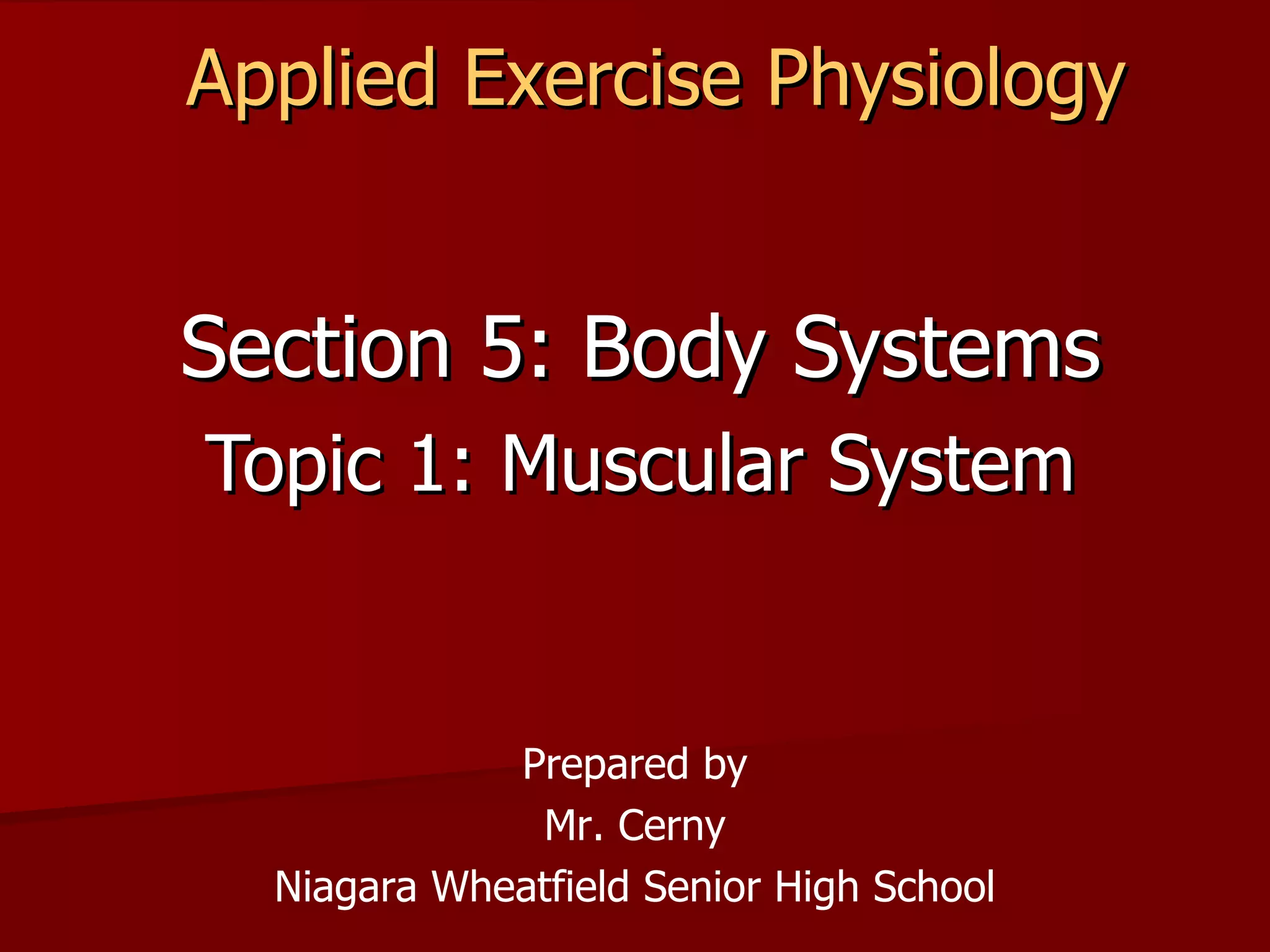 Applied Exercise Physiology

Section 5: Body Systems
Topic 1: Muscular System

Prepared by
Mr. Cerny
Niagara Wheatfield Senior High School